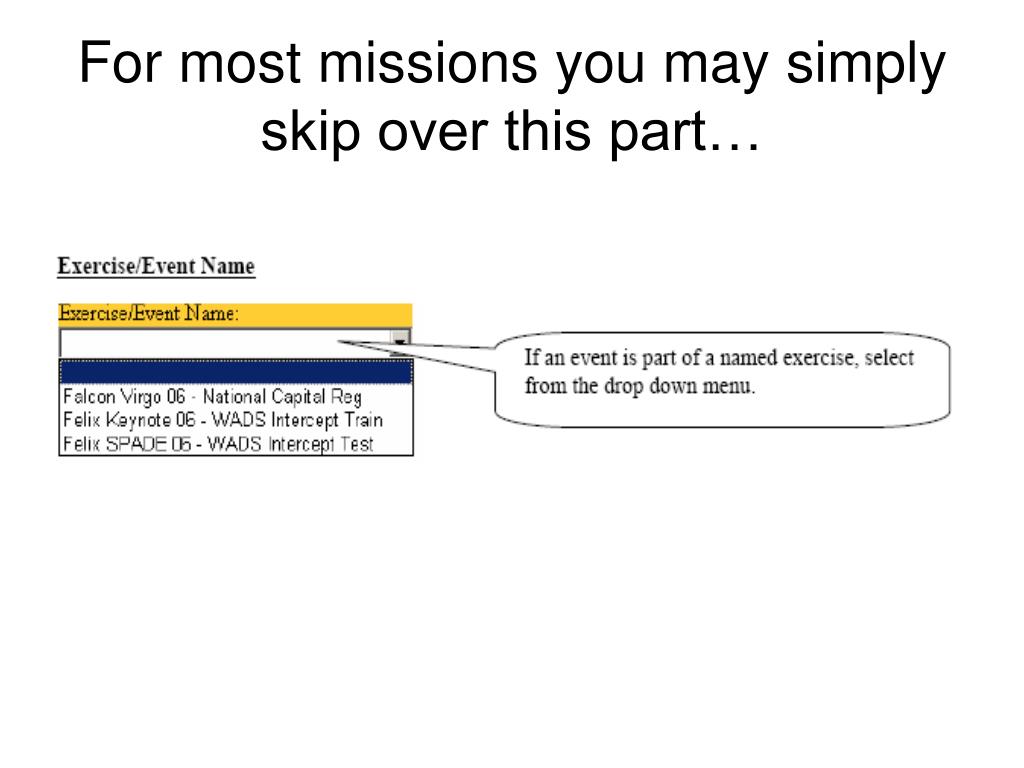 For most missions you may simply skip over this part…

Exercise/Event Name

Exercise/Event Name:

Falcon Virgo 06 - National Capital Reg
Felix Keynote 06 - WADS Intercept Train
Felix SPADE 06 - WADS Intercept Test

If an event is part of a named exercise, select from the drop down menu.